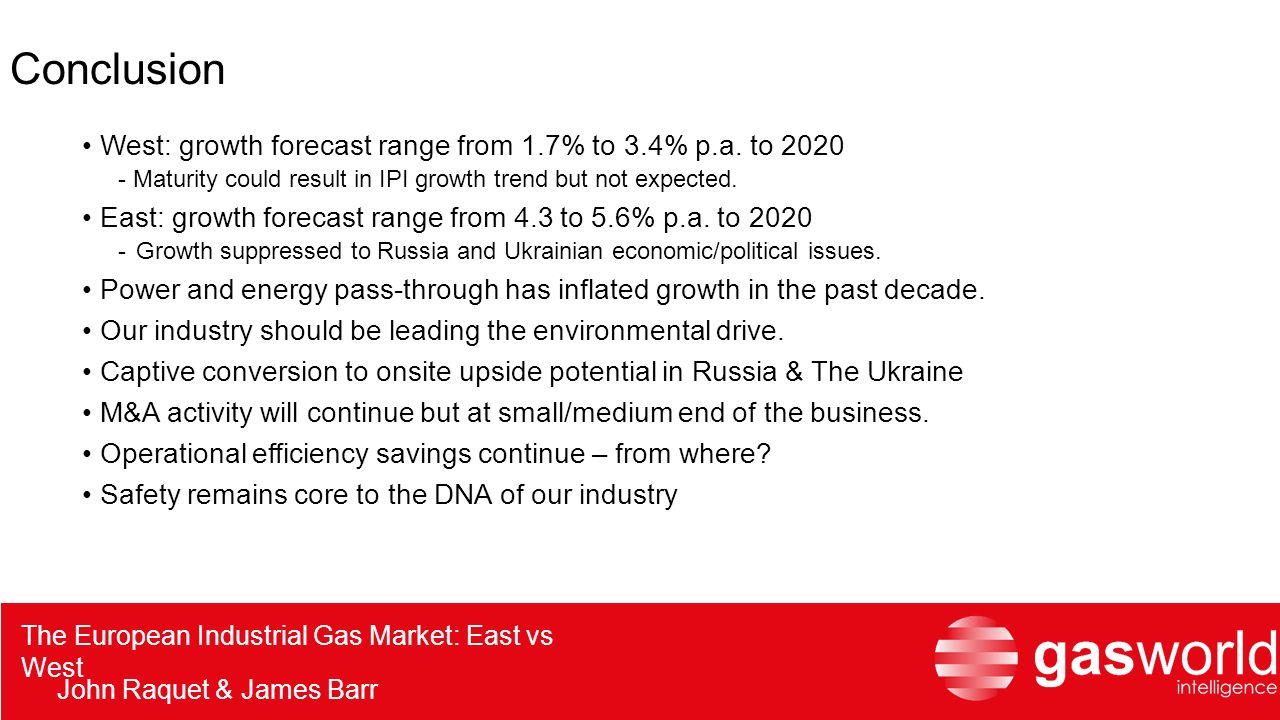 Conclusion

• West: growth forecast range from 1.7% to 3.4% p.a. to 2020
- Maturity could result in IPI growth trend but not expected.

• East: growth forecast range from 4.3 to 5.6% p.a. to 2020
- Growth suppressed to Russia and Ukrainian economic/political issues.

• Power and energy pass-through has inflated growth in the past decade.

• Our industry should be leading the environmental drive.

• Captive conversion to onsite upside potential in Russia & The Ukraine

• M&A activity will continue but at small/medium end of the business.

• Operational efficiency savings continue – from where?

• Safety remains core to the DNA of our industry

The European Industrial Gas Market: East vs West
John Raquet & James Barr

gasworld
intelligence